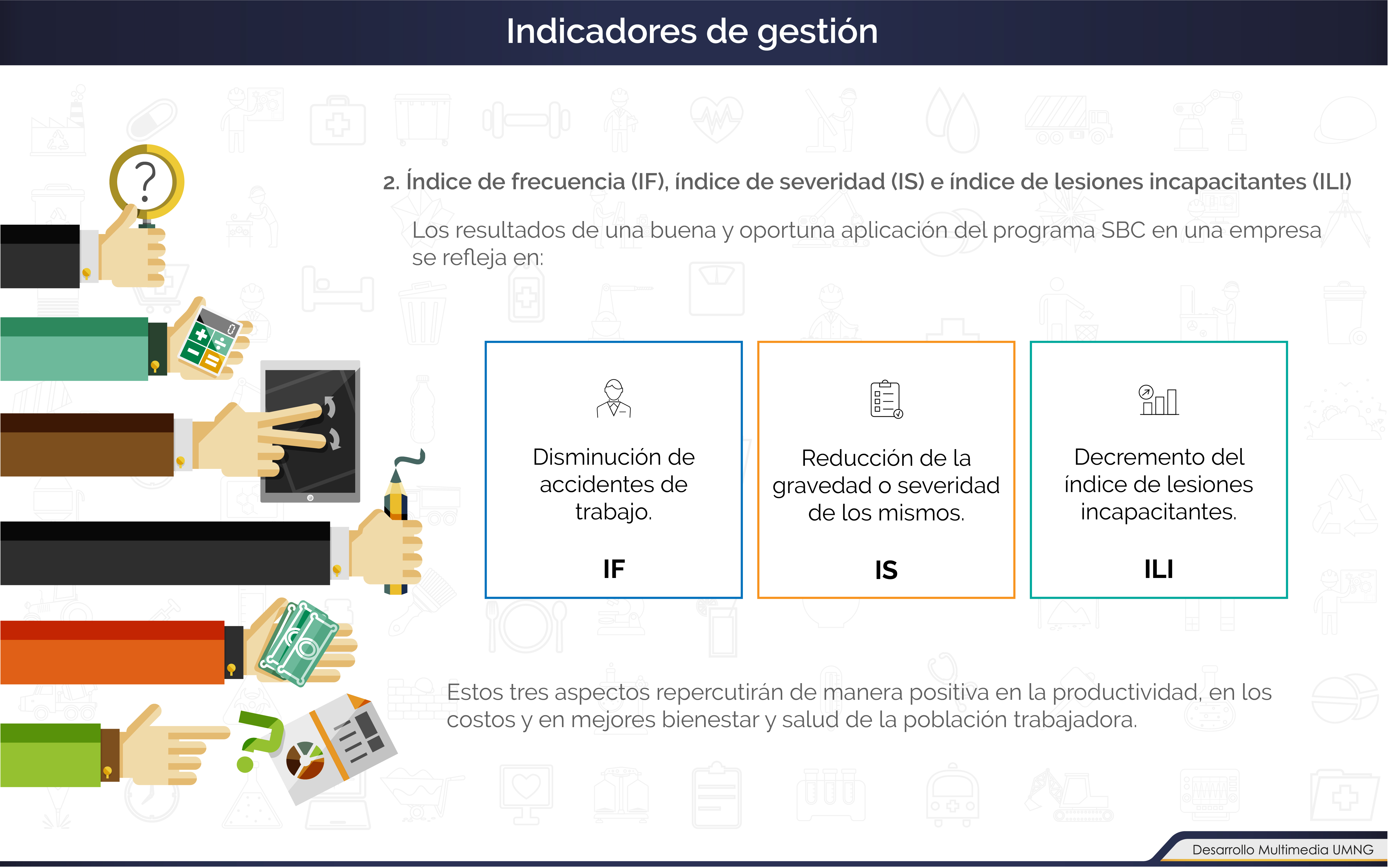 Indicadores de gestión

2. Índice de frecuencia (IF), índice de severidad (IS) e índice de lesiones incapacitantes (ILI)

Los resultados de una buena y oportuna aplicación del programa SBC en una empresa se refleja en:

Disminución de accidentes de trabajo.

IF

Reducción de la gravedad o severidad de los mismos.

IS

Decremento del índice de lesiones incapacitantes.

ILI

Estos tres aspectos repercutirán de manera positiva en la productividad, en los costos y en mejores bienestar y salud de la población trabajadora.

Desarrollo Multimedia UMNG